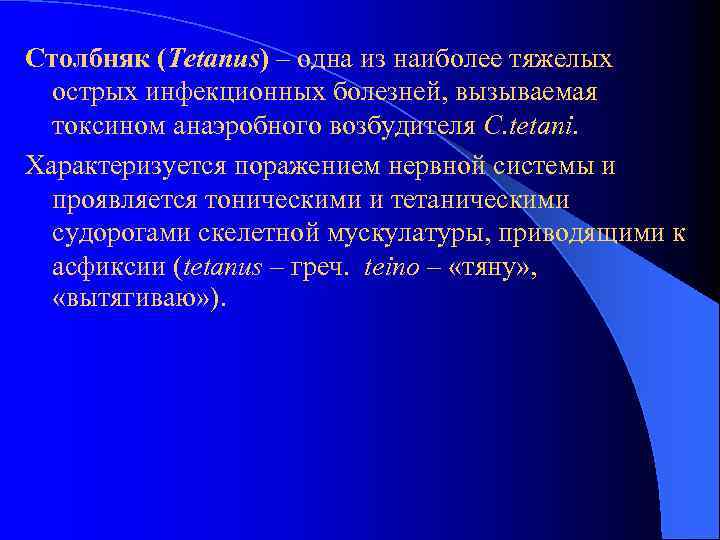 Столбняк (Tetanus) – одна из наиболее тяжелых острых инфекционных болезней, вызываемая токсином анаэробного возбудителя C.tetani.

Характеризуется поражением нервной системы и проявляется тоническими и тетаническими судорогами скелетной мускулатуры, приводящими к асфиксии (tetanus – греч. teino – «тяну», «вытягиваю»).